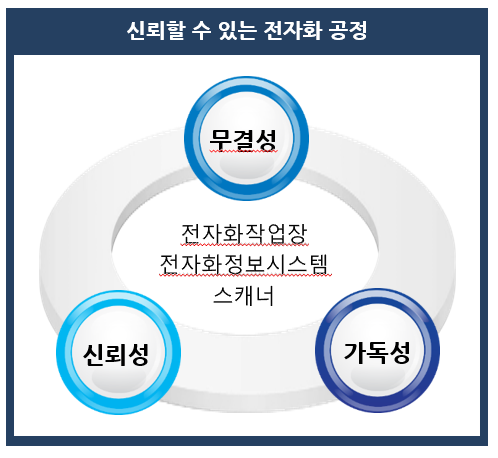 신뢰할 수 있는 전자화 공정

무결성

전자화작업장
전자화정보시스템
스캐너

신뢰성

가독성